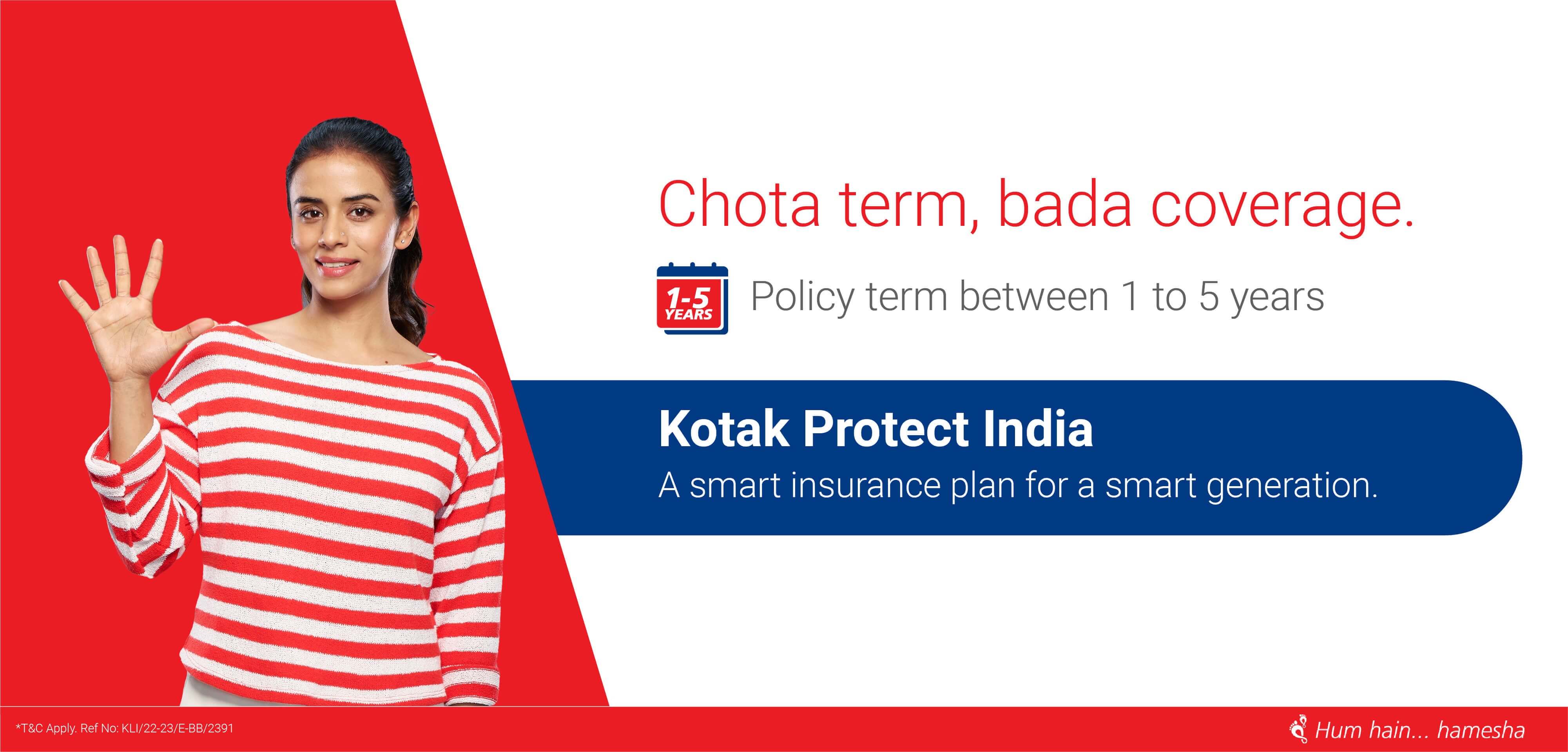 Chota term, bada coverage.

1-5 YEARS

Policy term between 1 to 5 years

Kotak Protect India

A smart insurance plan for a smart generation.

*T&C Apply. Ref No: KLI/22-23/E-BB/2391

Hum hain... hamesha